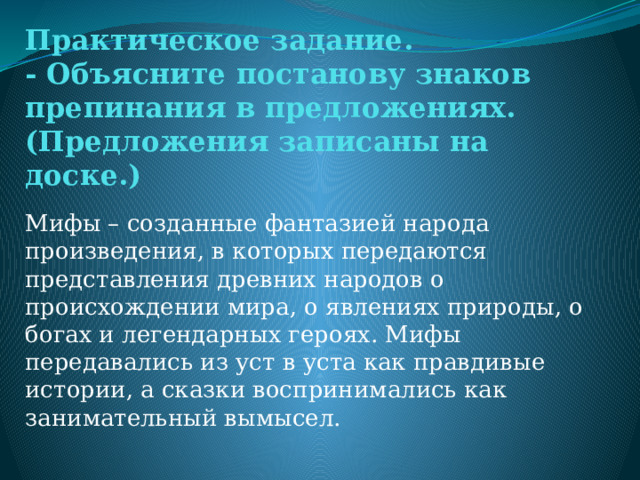 Практическое задание.
- Объясните постанову знаков препинания в предложениях. (Предложения записаны на доске.)

Мифы – созданные фантазией народа произведения, в которых передаются представления древних народов о происхождении мира, о явлениях природы, о богах и легендарных героях. Мифы передавались из уст в уста как правдивые истории, а сказки воспринимались как занимательный вымысел.